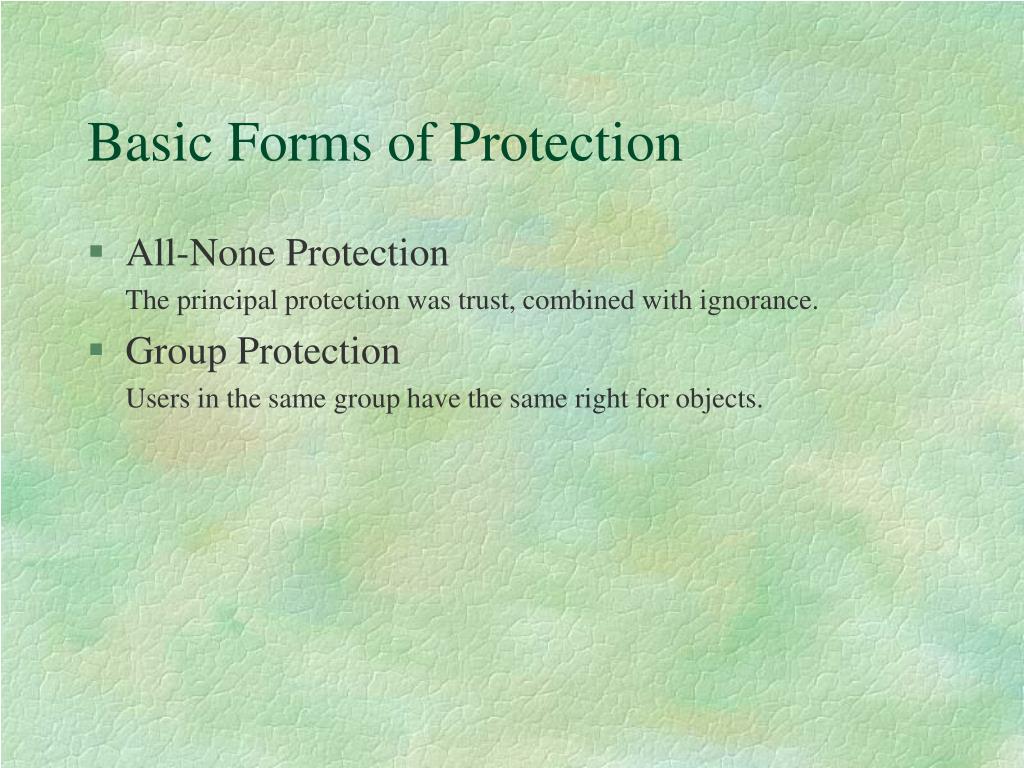 Basic Forms of Protection

▪ All-None Protection

The principal protection was trust, combined with ignorance.

▪ Group Protection

Users in the same group have the same right for objects.